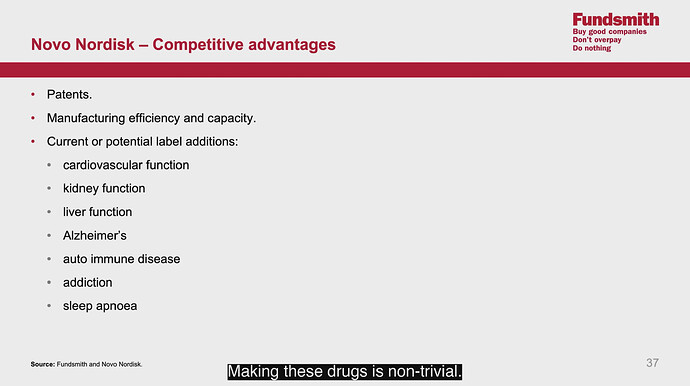 Novo Nordisk – Competitive advantages

Fundsmith
Buy good companies
Don't overpay
Do nothing

• Patents.
• Manufacturing efficiency and capacity.
• Current or potential label additions:
  • cardiovascular function
  • kidney function
  • liver function
  • Alzheimer's
  • auto immune disease
  • addiction
  • sleep apnoea

Source: Fundsmith and Novo Nordisk.

Making these drugs is non-trivial.

37